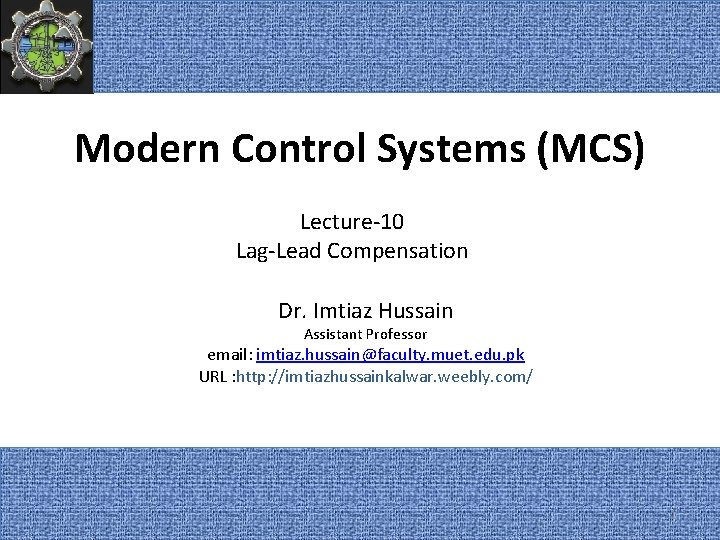 Modern Control Systems (MCS)

Lecture-10
Lag-Lead Compensation

Dr. Imtiaz Hussain
Assistant Professor
email: imtiaz.hussain@faculty.muet.edu.pk
URL :http://imtiazhussainkalwar.weebly.com/